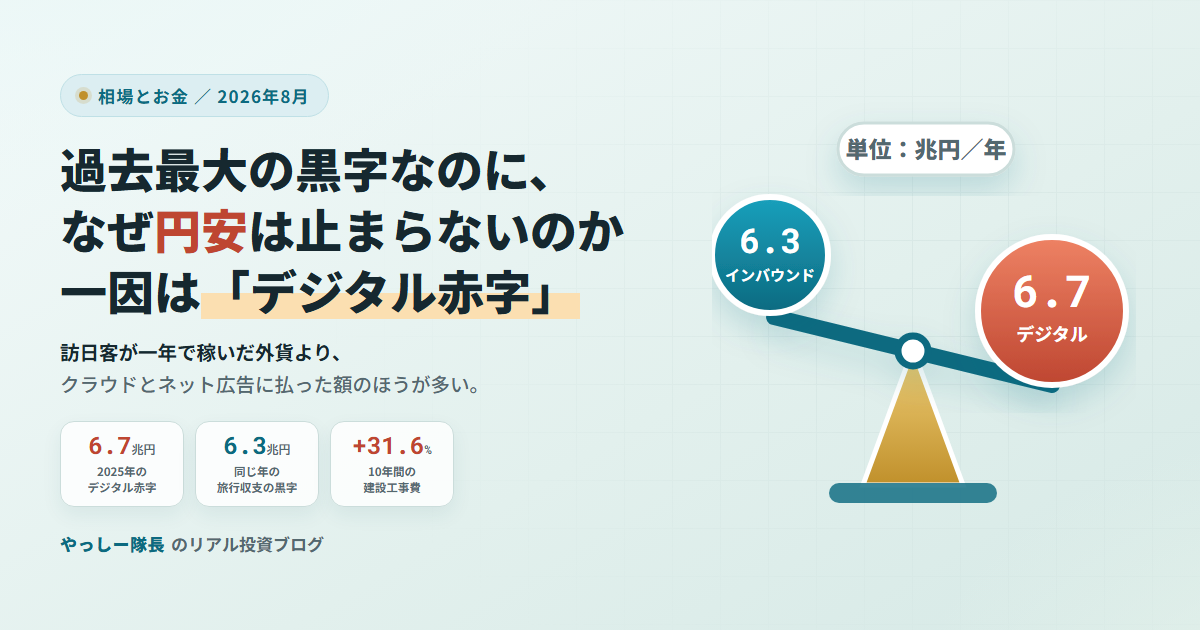 相場とお金 ／ 2026年8月

過去最大の黒字なのに、
なぜ円安は止まらないのか
一因は「デジタル赤字」

訪日客が一年で稼いだ外貨より、
クラウドとネット広告に払った額のほうが多い。

6.7兆円
2025年の
デジタル赤字

6.3兆円
同じ年の
旅行収支の黒字

+31.6%
10年間の
建設工事費

やっしー隊長 のリアル投資ブログ

単位：兆円／年

6.3
インバウンド

6.7
デジタル